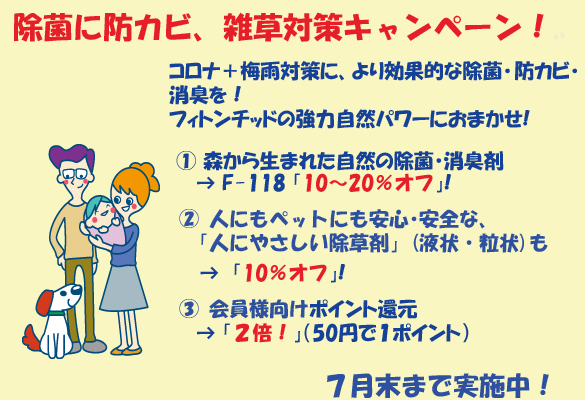 除菌に防カビ、雑草対策キャンペーン！

コロナ＋梅雨対策に、より効果的な除菌・防カビ・消臭を！
フィトンチッドの強力自然パワーにおまかせ！

① 森から生まれた自然の除菌・消臭剤
→ F-118「10～20％オフ」！

② 人にもペットにも安心・安全な、「人にやさしい除草剤」（液状・粒状）も
→「10％オフ」！

③ 会員様向けポイント還元
→「2倍！」（50円で1ポイント）

7月末まで実施中！